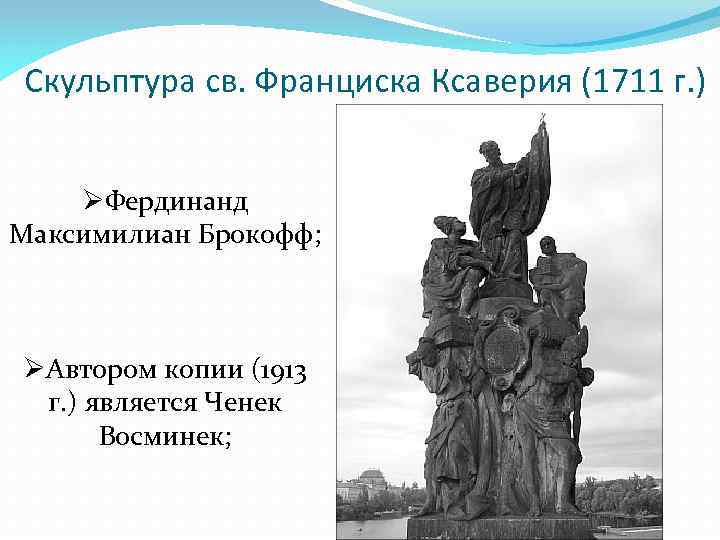 Скульптура св. Франциска Ксаверия (1711 г.)

➢Фердинанд Максимилиан Брокофф;

➢Автором копии (1913 г.) является Ченек Восминек;